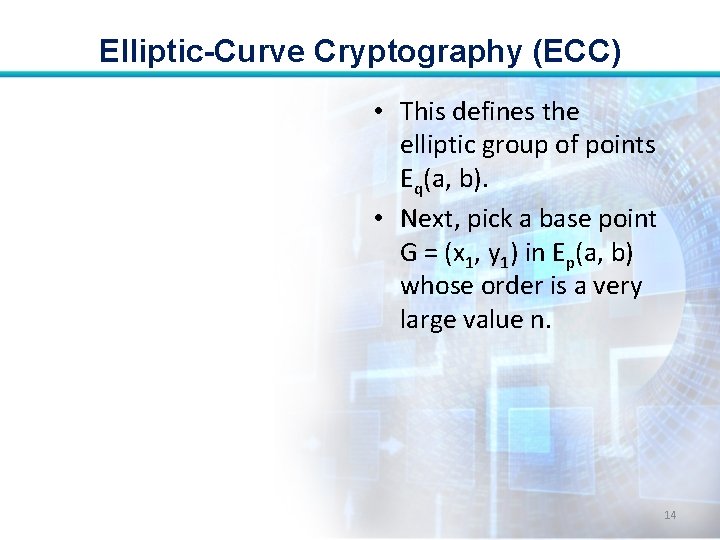 Elliptic-Curve Cryptography (ECC)

• This defines the elliptic group of points $E_q(a, b)$.
• Next, pick a base point $G = (x_1, y_1)$ in $E_p(a, b)$ whose order is a very large value n.

14